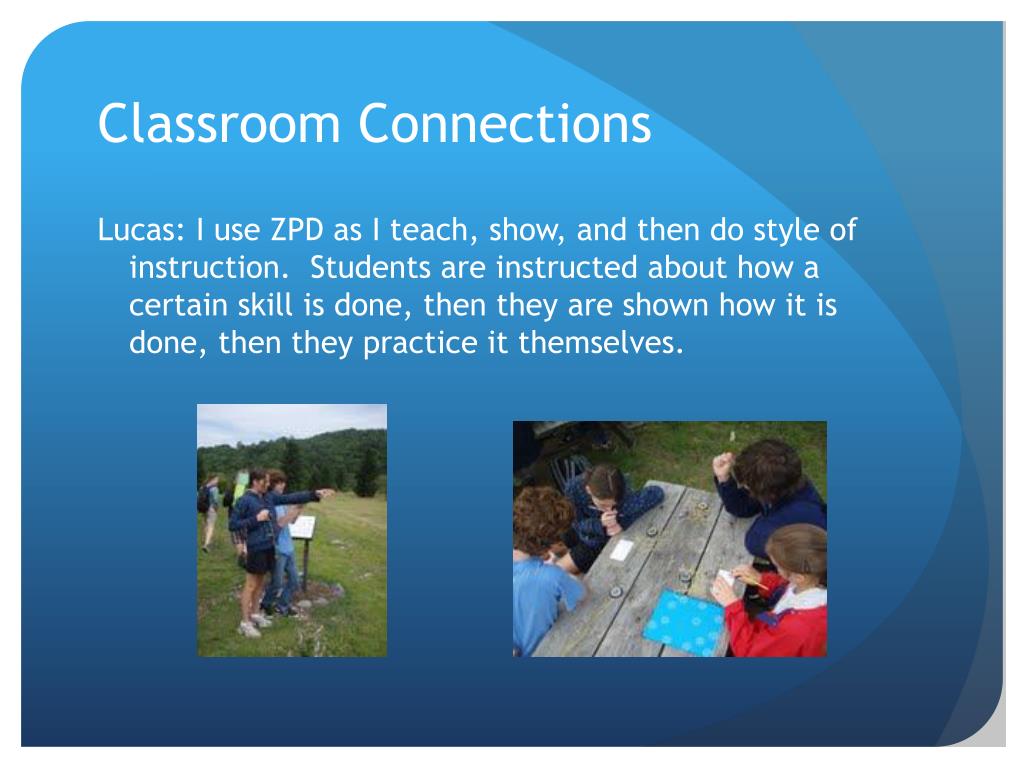 Classroom Connections

Lucas: I use ZPD as I teach, show, and then do style of instruction.  Students are instructed about how a certain skill is done, then they are shown how it is done, then they practice it themselves.